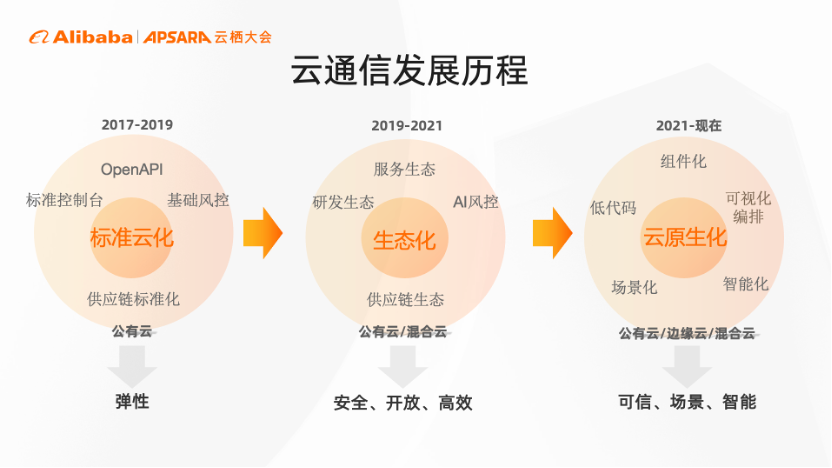 Alibaba | APSARA 云栖大会

云通信发展历程

2017-2019

OpenAPI
标准控制台
基础风控
标准云化
供应链标准化

公有云

弹性

2019-2021

服务生态
研发生态
AI风控
生态化
供应链生态

公有云/混合云

安全、开放、高效

2021-现在

组件化
低代码
可视化编排
云原生化
场景化
智能化

公有云/边缘云/混合云

可信、场景、智能